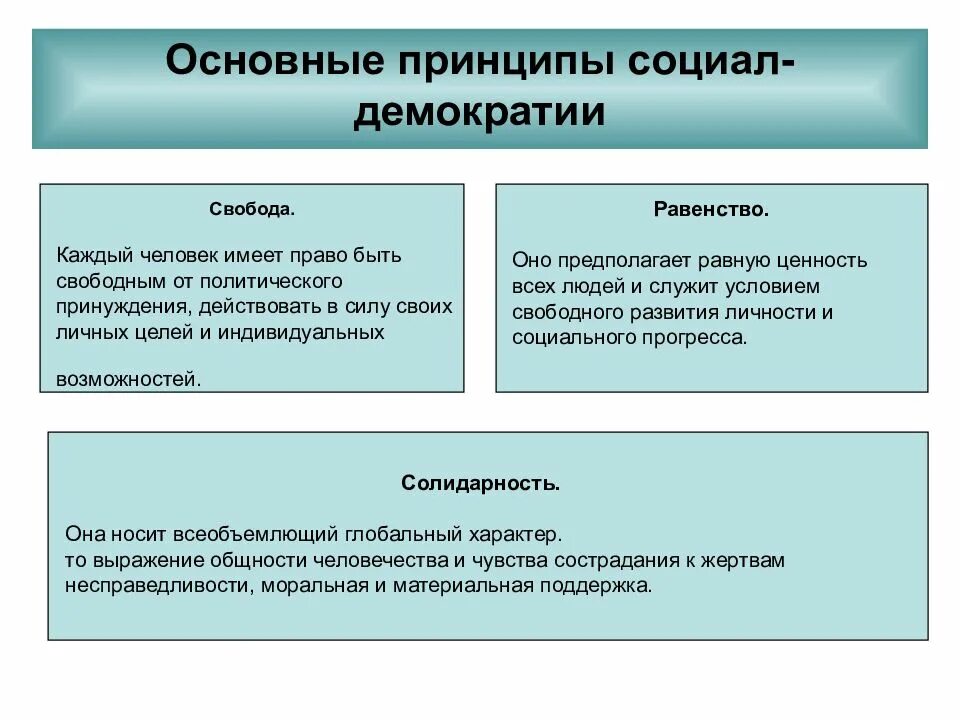 Основные принципы социал-демократии

Свобода.

Каждый человек имеет право быть свободным от политического принуждения, действовать в силу своих личных целей и индивидуальных

возможностей.

Равенство.

Оно предполагает равную ценность всех людей и служит условием свободного развития личности и социального прогресса.

Солидарность.

Она носит всеобъемлющий глобальный характер.
то выражение общности человечества и чувства сострадания к жертвам несправедливости, моральная и материальная поддержка.